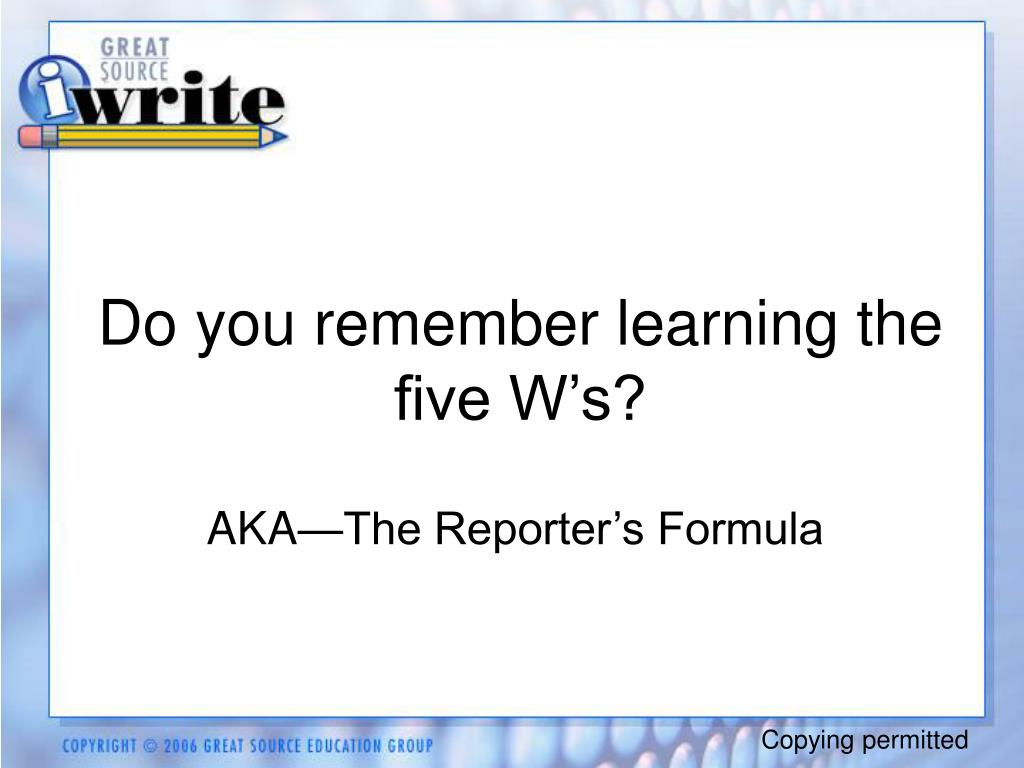 GREAT SOURCE
iwrite

Do you remember learning the five W’s?

AKA—The Reporter’s Formula

COPYRIGHT © 2006 GREAT SOURCE EDUCATION GROUP

Copying permitted